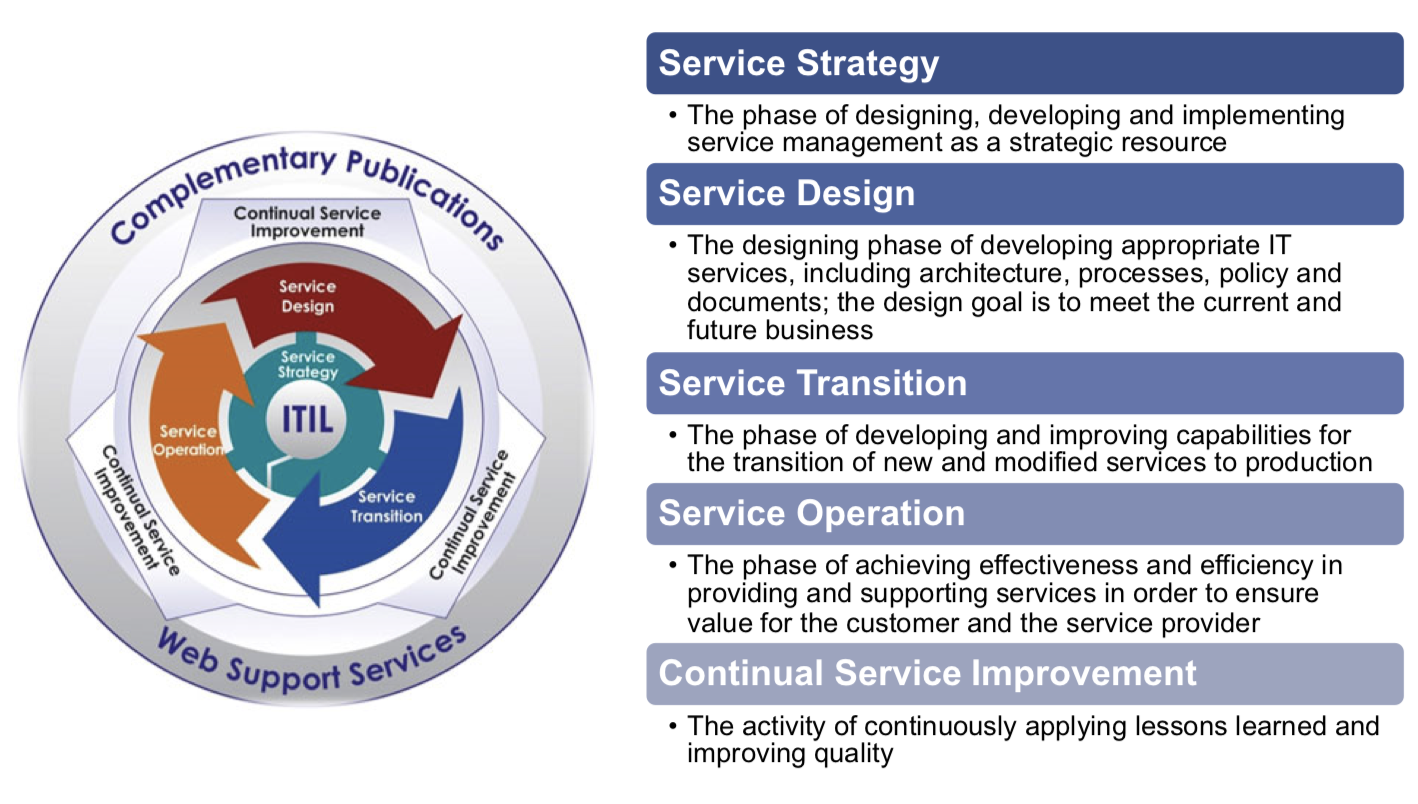 Complementary Publications

Continual Service Improvement

Service Design

Service Strategy

ITIL

Service Operation

Service Transition

Continual Service Improvement

Continual Service Improvement

Web Support Services

Service Strategy

• The phase of designing, developing and implementing service management as a strategic resource

Service Design

• The designing phase of developing appropriate IT services, including architecture, processes, policy and documents; the design goal is to meet the current and future business

Service Transition

• The phase of developing and improving capabilities for the transition of new and modified services to production

Service Operation

• The phase of achieving effectiveness and efficiency in providing and supporting services in order to ensure value for the customer and the service provider

Continual Service Improvement

• The activity of continuously applying lessons learned and improving quality